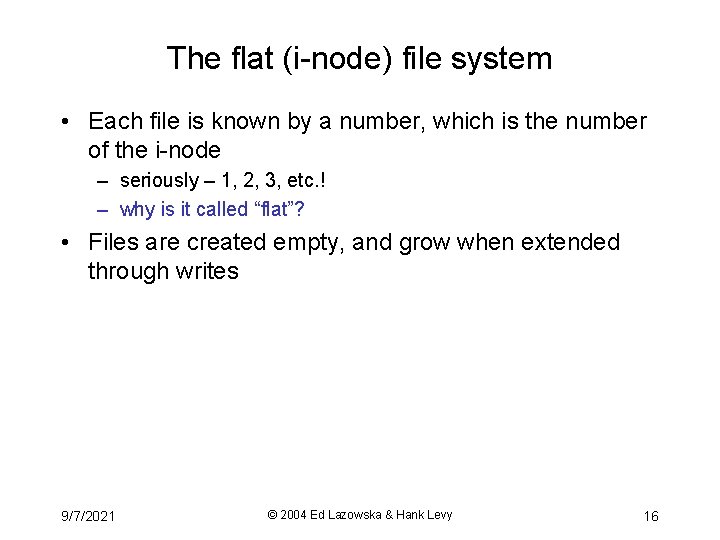 The flat (i-node) file system

• Each file is known by a number, which is the number of the i-node
  – seriously – 1, 2, 3, etc.!
  – why is it called “flat”?
• Files are created empty, and grow when extended through writes

9/7/2021 © 2004 Ed Lazowska & Hank Levy 16